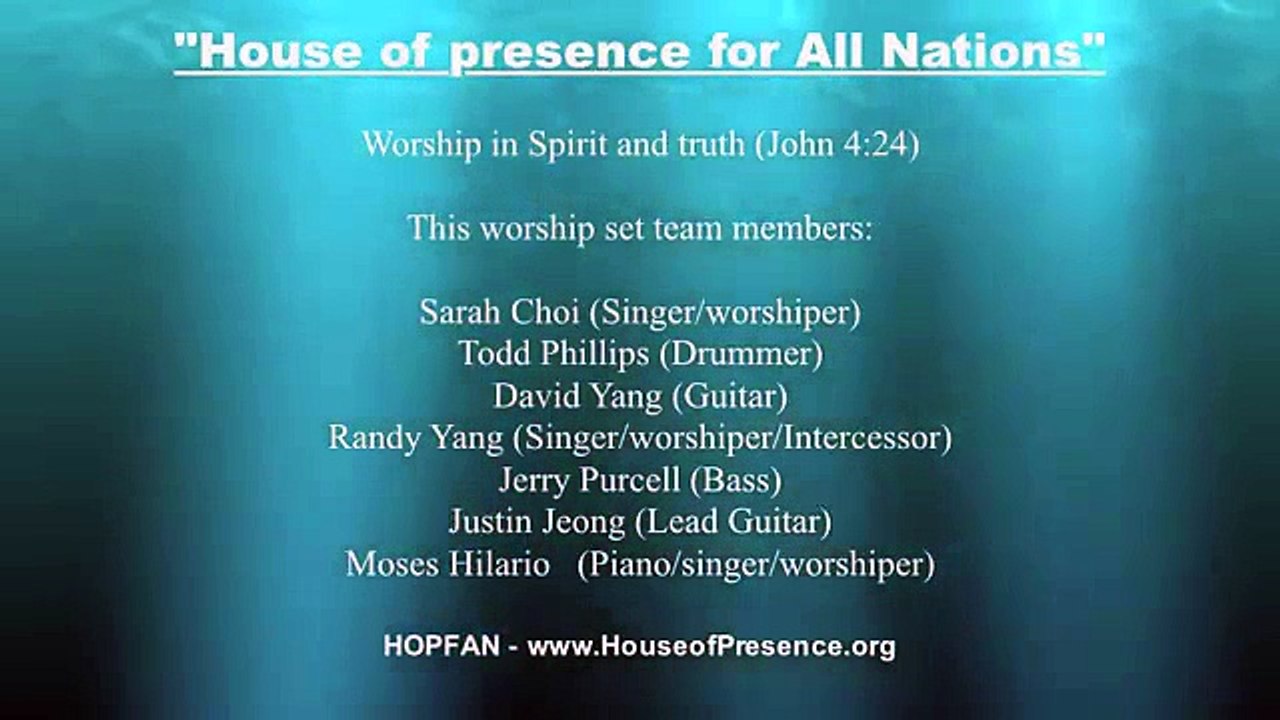 "House of presence for All Nations"

Worship in Spirit and truth (John 4:24)

This worship set team members:

Sarah Choi (Singer/worshiper)
Todd Phillips (Drummer)
David Yang (Guitar)
Randy Yang (Singer/worshiper/Intercessor)
Jerry Purcell (Bass)
Justin Jeong (Lead Guitar)
Moses Hilario (Piano/singer/worshiper)

HOPFAN - www.HouseofPresence.org